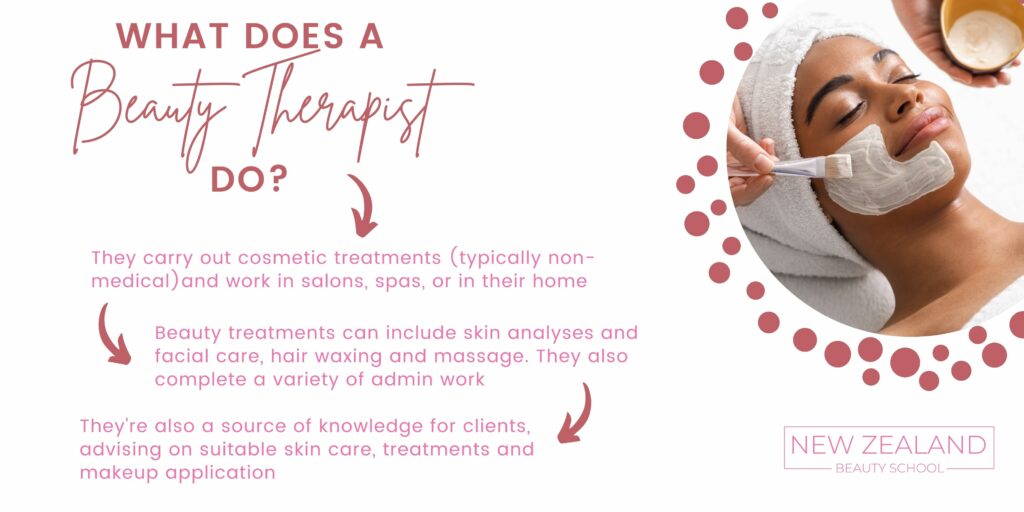 WHAT DOES A
Beauty Therapist
DO?

They carry out cosmetic treatments (typically non-medical)and work in salons, spas, or in their home

Beauty treatments can include skin analyses and facial care, hair waxing and massage. They also complete a variety of admin work

They're also a source of knowledge for clients, advising on suitable skin care, treatments and makeup application

NEW ZEALAND
BEAUTY SCHOOL